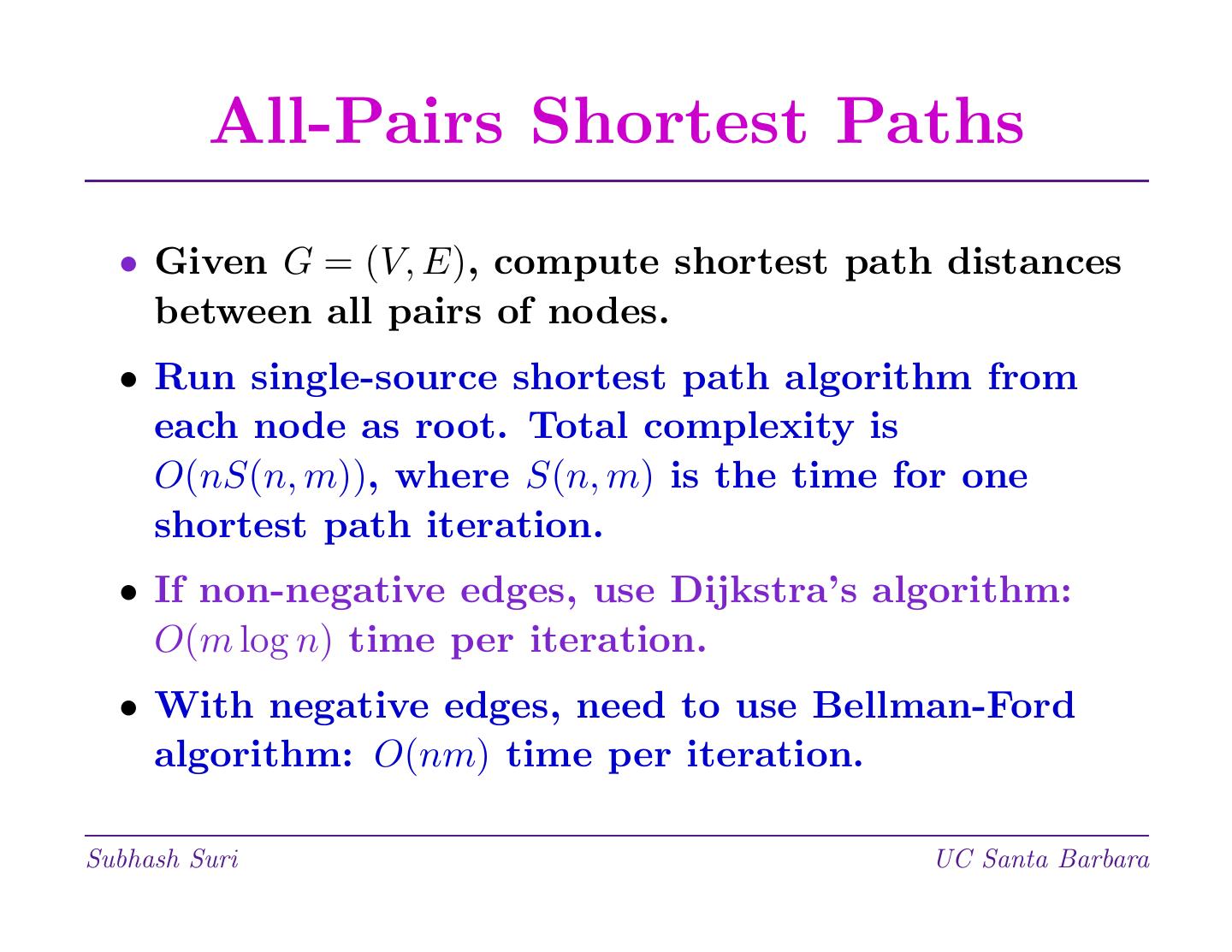 All-Pairs Shortest Paths

• Given $G = (V, E)$, compute shortest path distances between all pairs of nodes.

• Run single-source shortest path algorithm from each node as root. Total complexity is $O(nS(n, m))$, where $S(n, m)$ is the time for one shortest path iteration.

• If non-negative edges, use Dijkstra's algorithm: $O(m \log n)$ time per iteration.

• With negative edges, need to use Bellman-Ford algorithm: $O(nm)$ time per iteration.

Subhash Suri

UC Santa Barbara